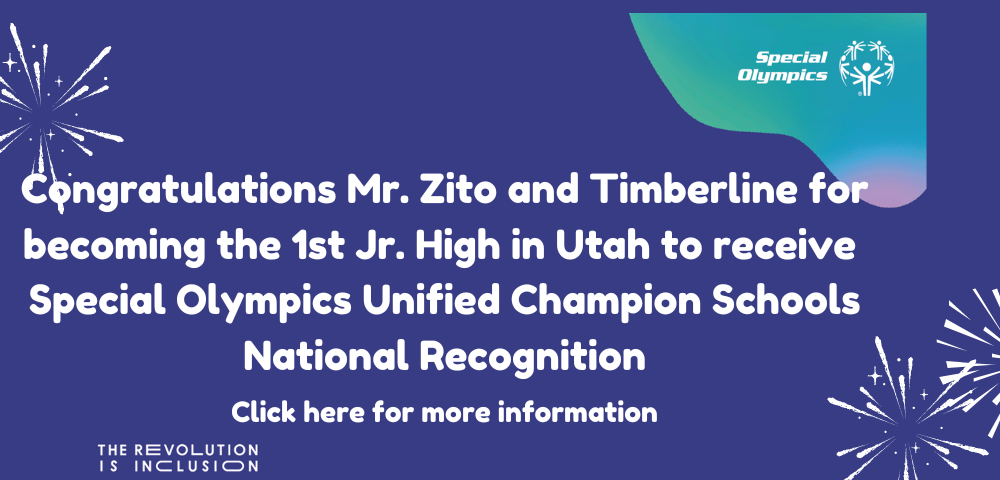 Special Olympics

Congratulations Mr. Zito and Timberline for becoming the 1st Jr. High in Utah to receive Special Olympics Unified Champion Schools National Recognition

Click here for more information

THE REVOLUTION IS INCLUSION